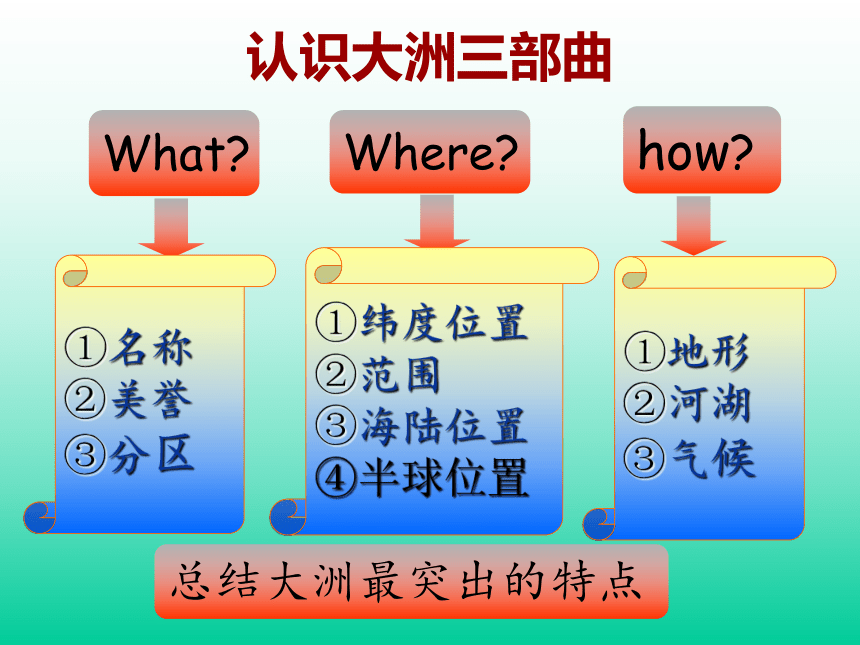 认识大洲三部曲

What?

①名称
②美誉
③分区

Where?

①纬度位置
②范围
③海陆位置
④半球位置

how?

①地形
②河湖
③气候

总结大洲最突出的特点